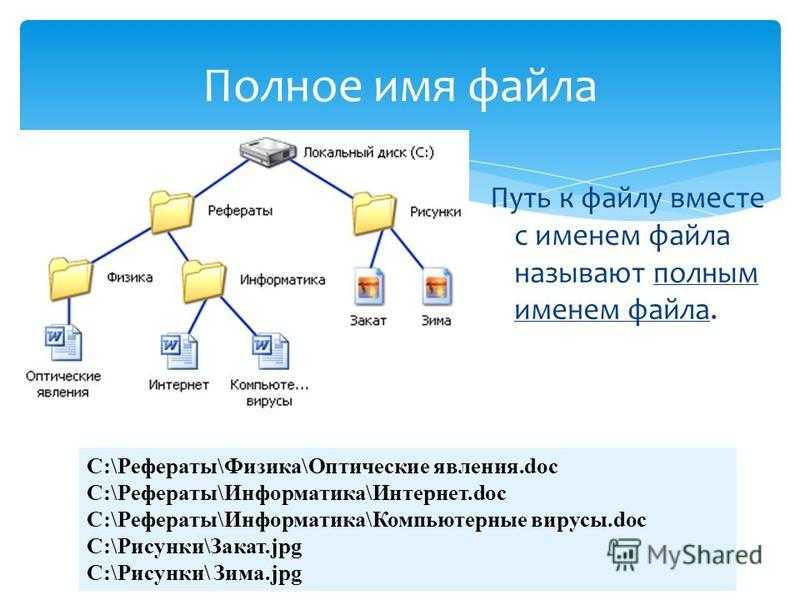 Полное имя файла

Локальный диск (C:)

Рефераты

Рисунки

Физика

Информатика

Закат

Зима

Оптические явления

Интернет

Компьюте... вирусы

Путь к файлу вместе с именем файла называют полным именем файла.

C:\Рефераты\Физика\Оптические явления.doc
C:\Рефераты\Информатика\Интернет.doc
C:\Рефераты\Информатика\Компьютерные вирусы.doc
C:\Рисунки\Закат.jpg
C:\Рисунки\ Зима.jpg

MyShared